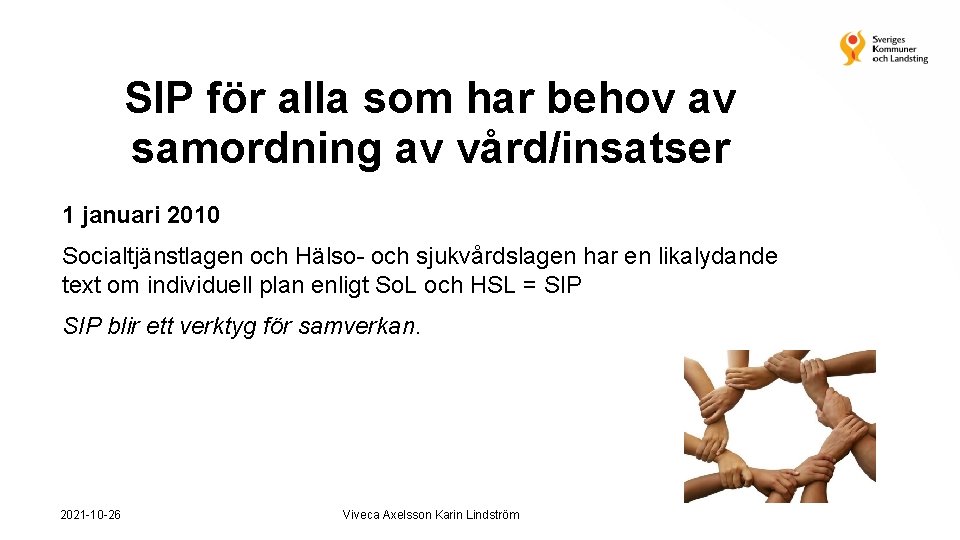 Sveriges Kommuner och Landsting

SIP för alla som har behov av samordning av vård/insatser

1 januari 2010

Socialtjänstlagen och Hälso- och sjukvårdslagen har en likalydande text om individuell plan enligt SoL och HSL = SIP

SIP blir ett verktyg för samverkan.

2021-10-26

Viveca Axelsson Karin Lindström